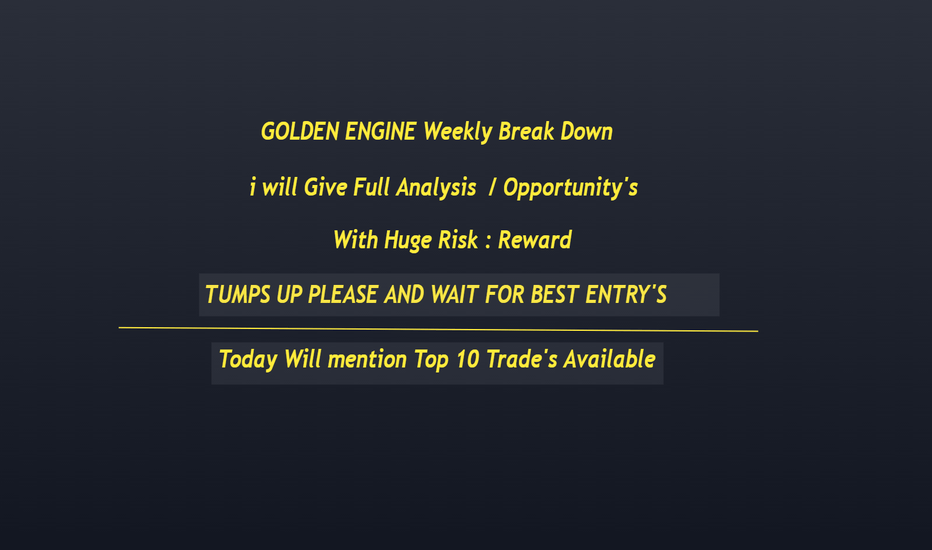 GOLDEN ENGINE Weekly Break Down

i will Give Full Analysis / Opportunity's

With Huge Risk : Reward

TUMPS UP PLEASE AND WAIT FOR BEST ENTRY'S

Today Will mention Top 10 Trade's Available